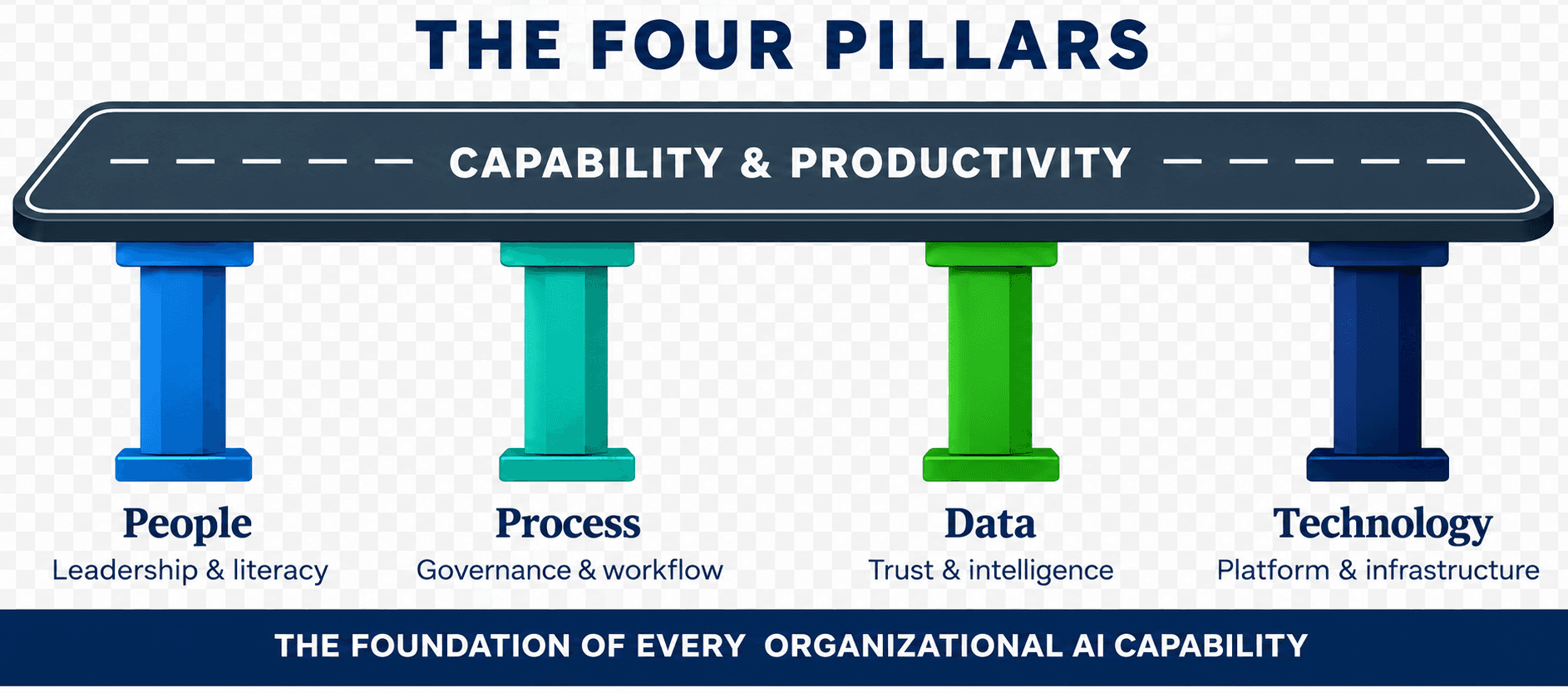 THE FOUR PILLARS

CAPABILITY & PRODUCTIVITY

People
Leadership & literacy

Process
Governance & workflow

Data
Trust & intelligence

Technology
Platform & infrastructure

THE FOUNDATION OF EVERY ORGANIZATIONAL AI CAPABILITY